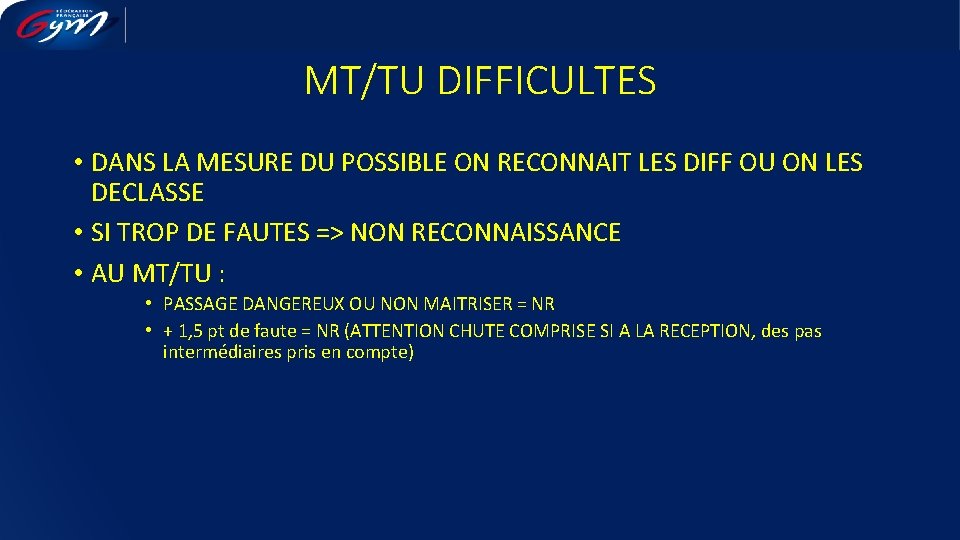 FÉDÉRATION FRANÇAISE
Gym

MT/TU DIFFICULTES

• DANS LA MESURE DU POSSIBLE ON RECONNAIT LES DIFF OU ON LES DECLASSE
• SI TROP DE FAUTES => NON RECONNAISSANCE
• AU MT/TU :
• PASSAGE DANGEREUX OU NON MAITRISER = NR
• + 1,5 pt de faute = NR (ATTENTION CHUTE COMPRISE SI A LA RECEPTION, des pas intermédiaires pris en compte)